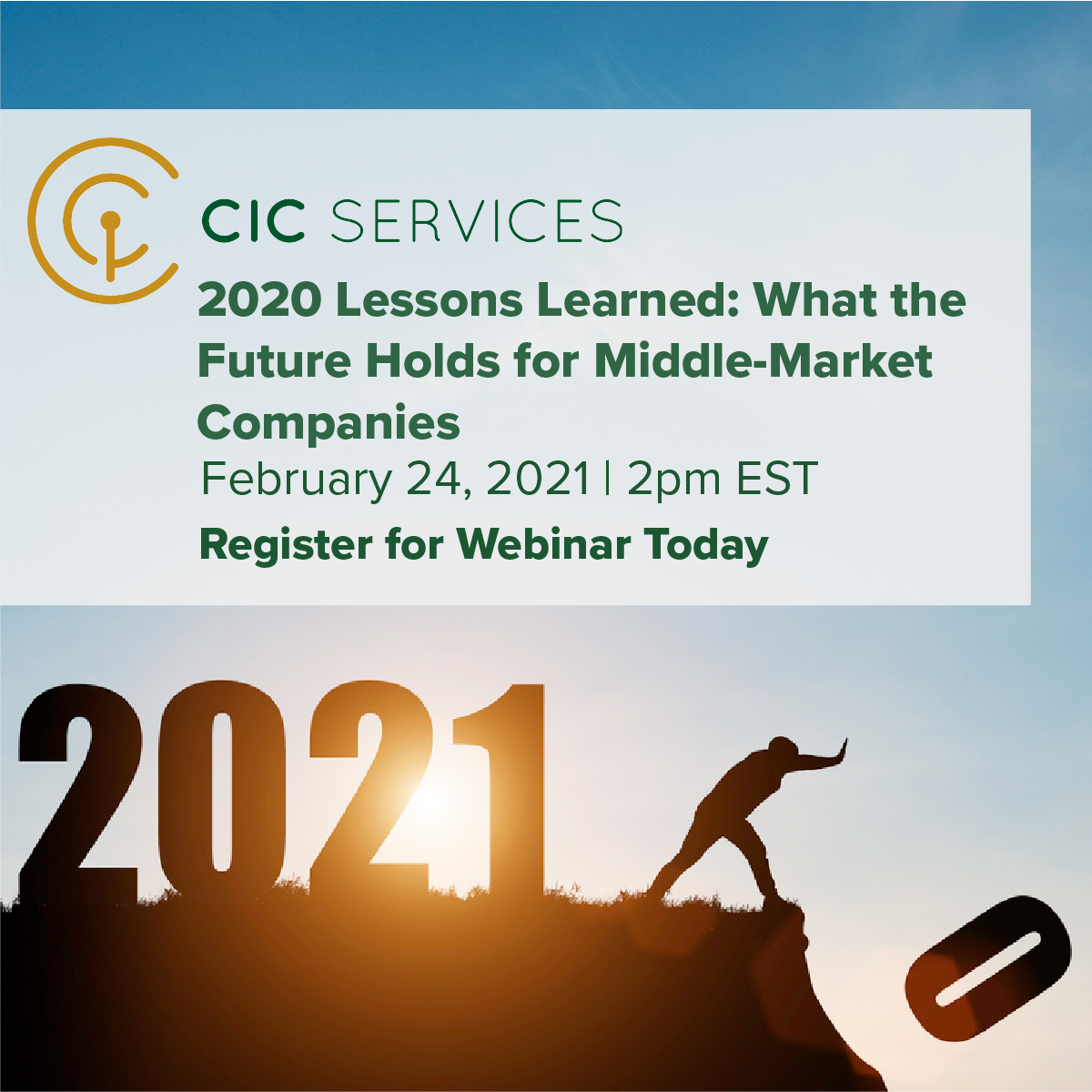 CIC SERVICES

2020 Lessons Learned: What the Future Holds for Middle-Market Companies

February 24, 2021 | 2pm EST

Register for Webinar Today

2021

0